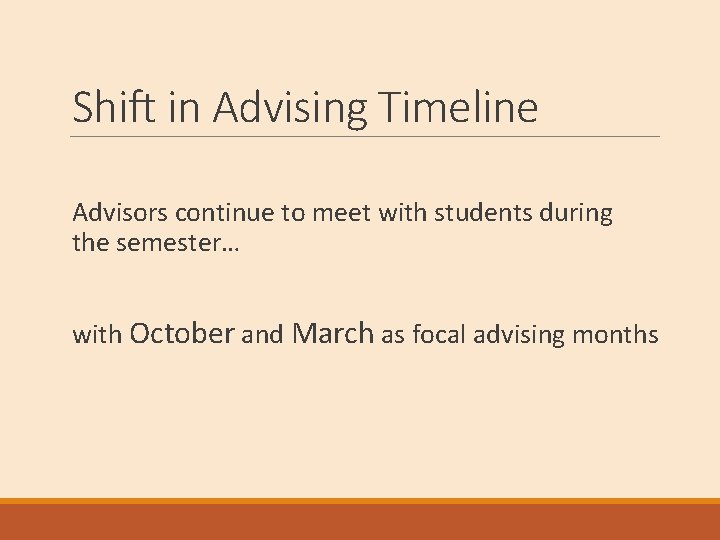 Shift in Advising Timeline

Advisors continue to meet with students during the semester…

with October and March as focal advising months